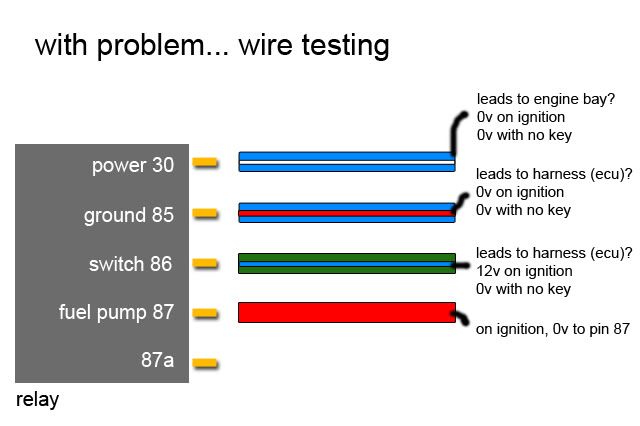 with problem... wire testing

power 30

ground 85

switch 86

fuel pump 87

87a

relay

leads to engine bay?
0v on ignition
0v with no key

leads to harness (ecu)?
0v on ignition
0v with no key

leads to harness (ecu)?
12v on ignition
0v with no key

on ignition, 0v to pin 87